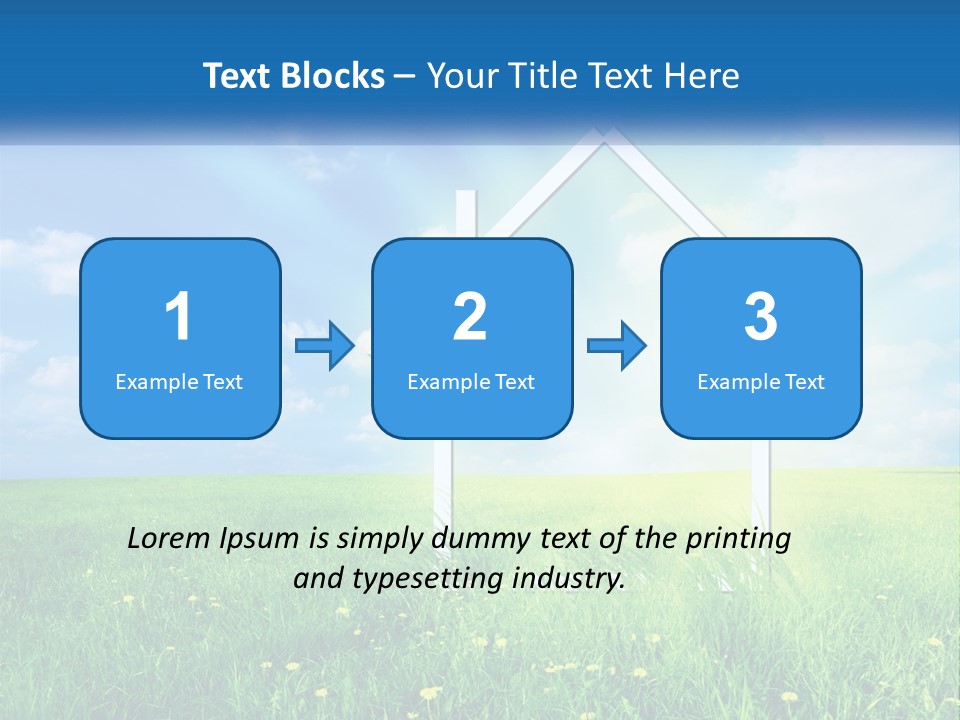 Text Blocks – Your Title Text Here

1
Example Text

2
Example Text

3
Example Text

Lorem Ipsum is simply dummy text of the printing and typesetting industry.